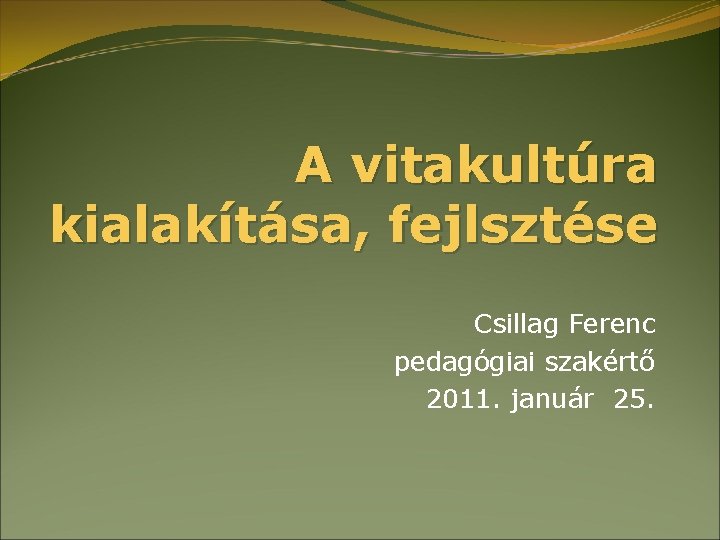 A vitakultúra kialakítása, fejlsztése

Csillag Ferenc
pedagógiai szakértő
2011. január 25.